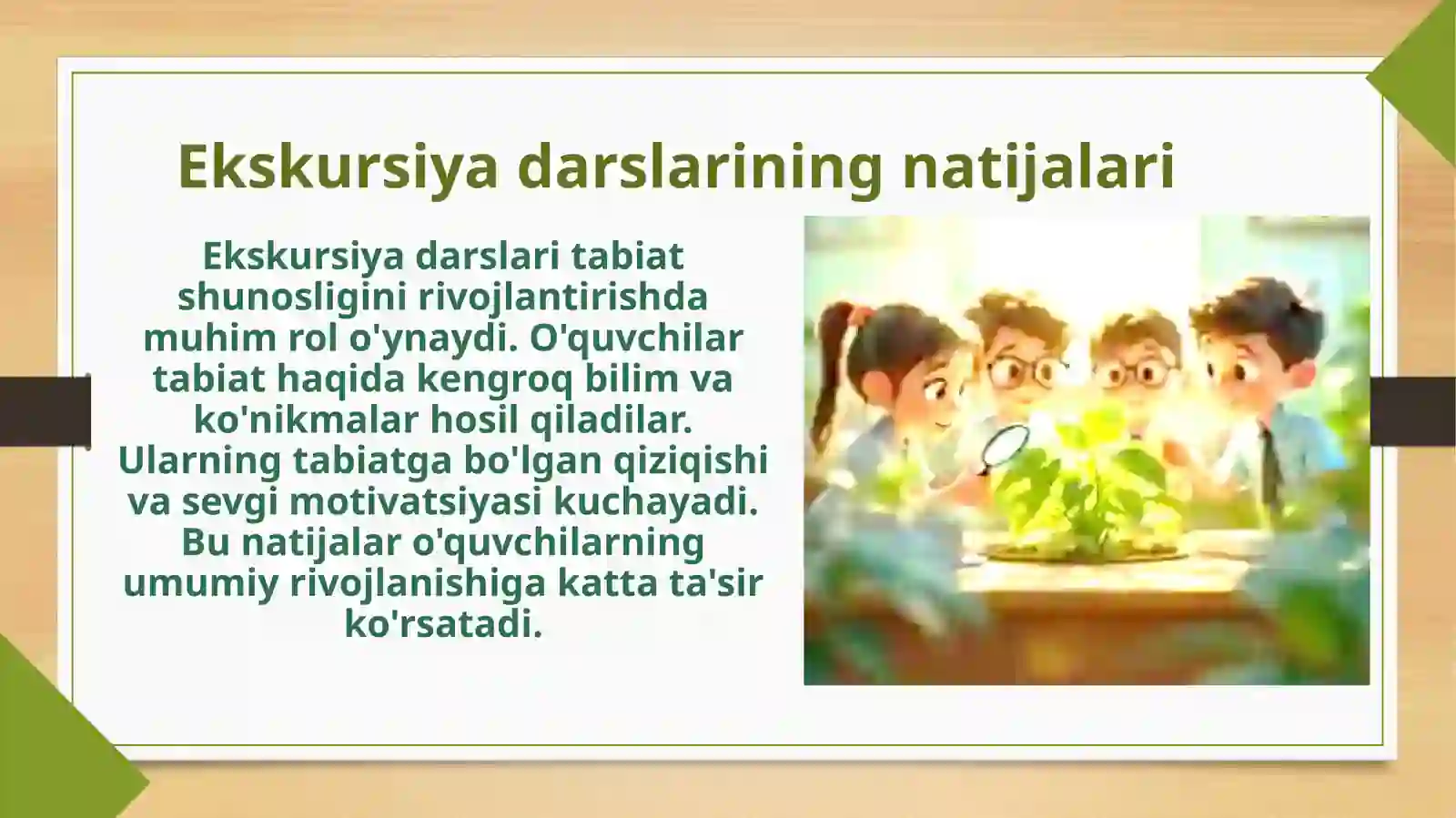 Ekskursiya darslarining natijalari

Ekskursiya darslari tabiat shunosligini rivojlantirishda muhim rol o'ynaydi. O'quvchilar tabiat haqida kengroq bilim va ko'nikmalar hosil qiladilar. Ularning tabiatga bo'lgan qiziqishi va sevgi motivatsiyasi kuchayadi. Bu natijalar o'quvchilarning umumiy rivojlanishiga katta ta'sir ko'rsatadi.